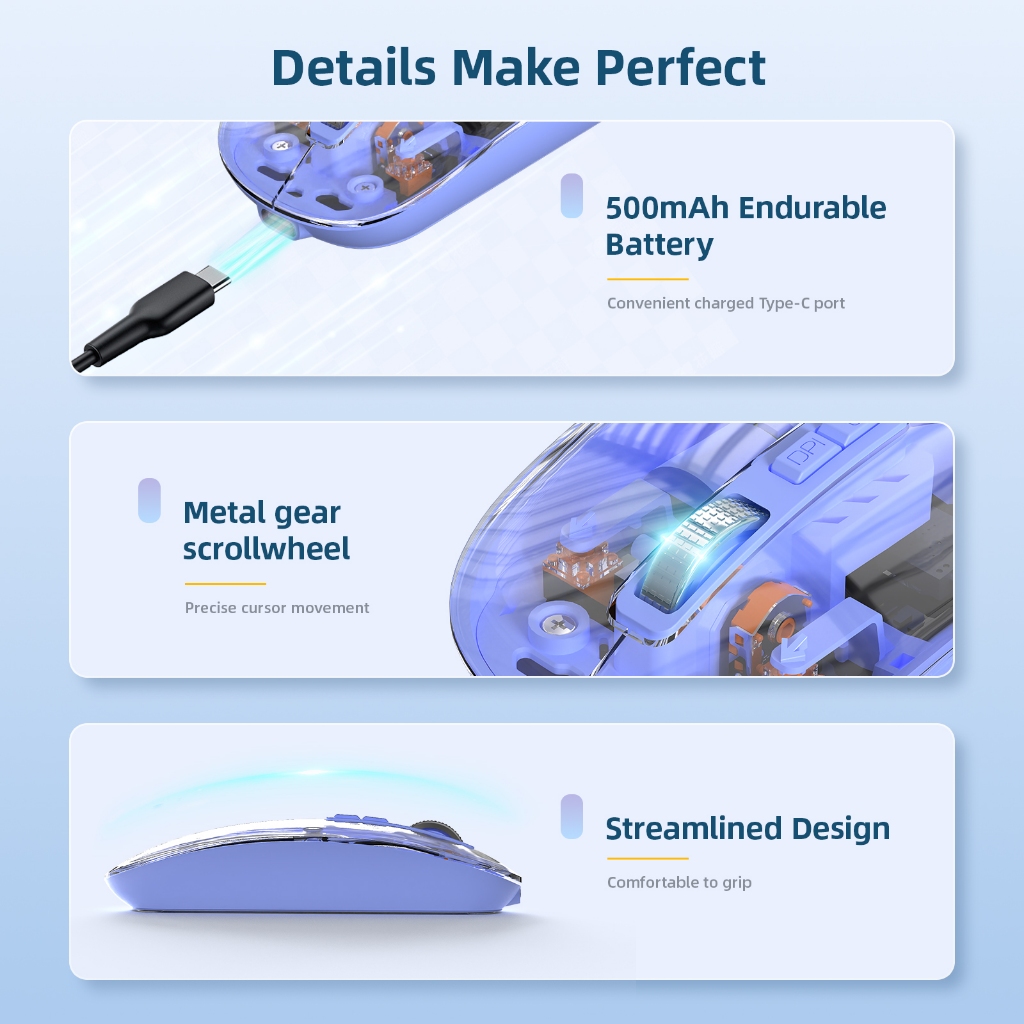 Details Make Perfect

500mAh Endurable Battery

Convenient charged Type-C port

Metal gear scrollwheel

Precise cursor movement

DPI

Streamlined Design

Comfortable to grip